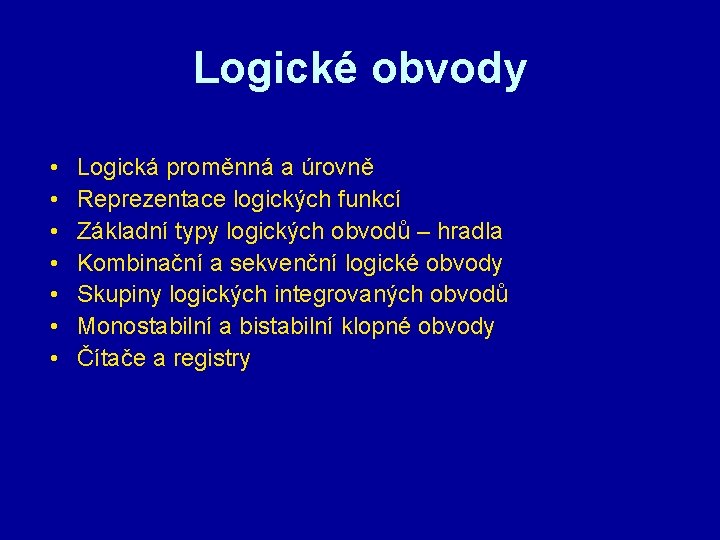 Logické obvody

• Logická proměnná a úrovně
• Reprezentace logických funkcí
• Základní typy logických obvodů – hradla
• Kombinační a sekvenční logické obvody
• Skupiny logických integrovaných obvodů
• Monostabilní a bistabilní klopné obvody
• Čítače a registry